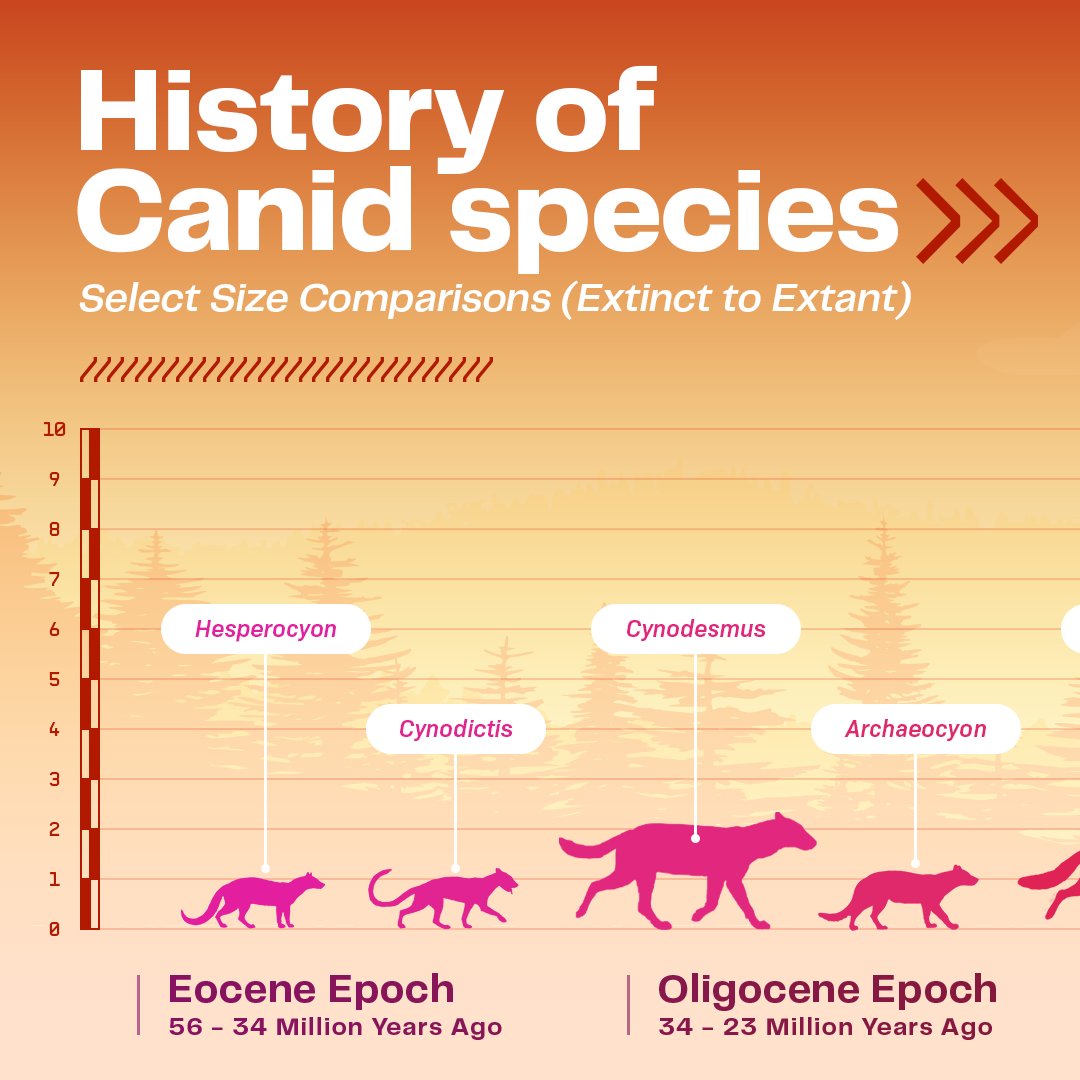 History of Canid species

Select Size Comparisons (Extinct to Extant)

10
9
8
7
6
5
4
3
2
1
0

Hesperocyon

Cynodictis

Cynodesmus

Archaeocyon

Eocene Epoch
56 - 34 Million Years Ago

Oligocene Epoch
34 - 23 Million Years Ago